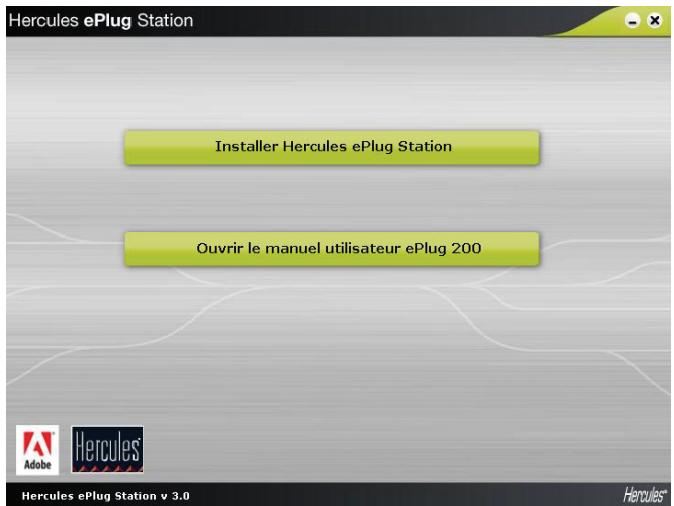 Hercules ePlug Station

Installer Hercules ePlug Station

Ouvrir le manuel utilisateur ePlug 200

Adobe

Hercules

Hercules ePlug Station v 3.0

Hercules